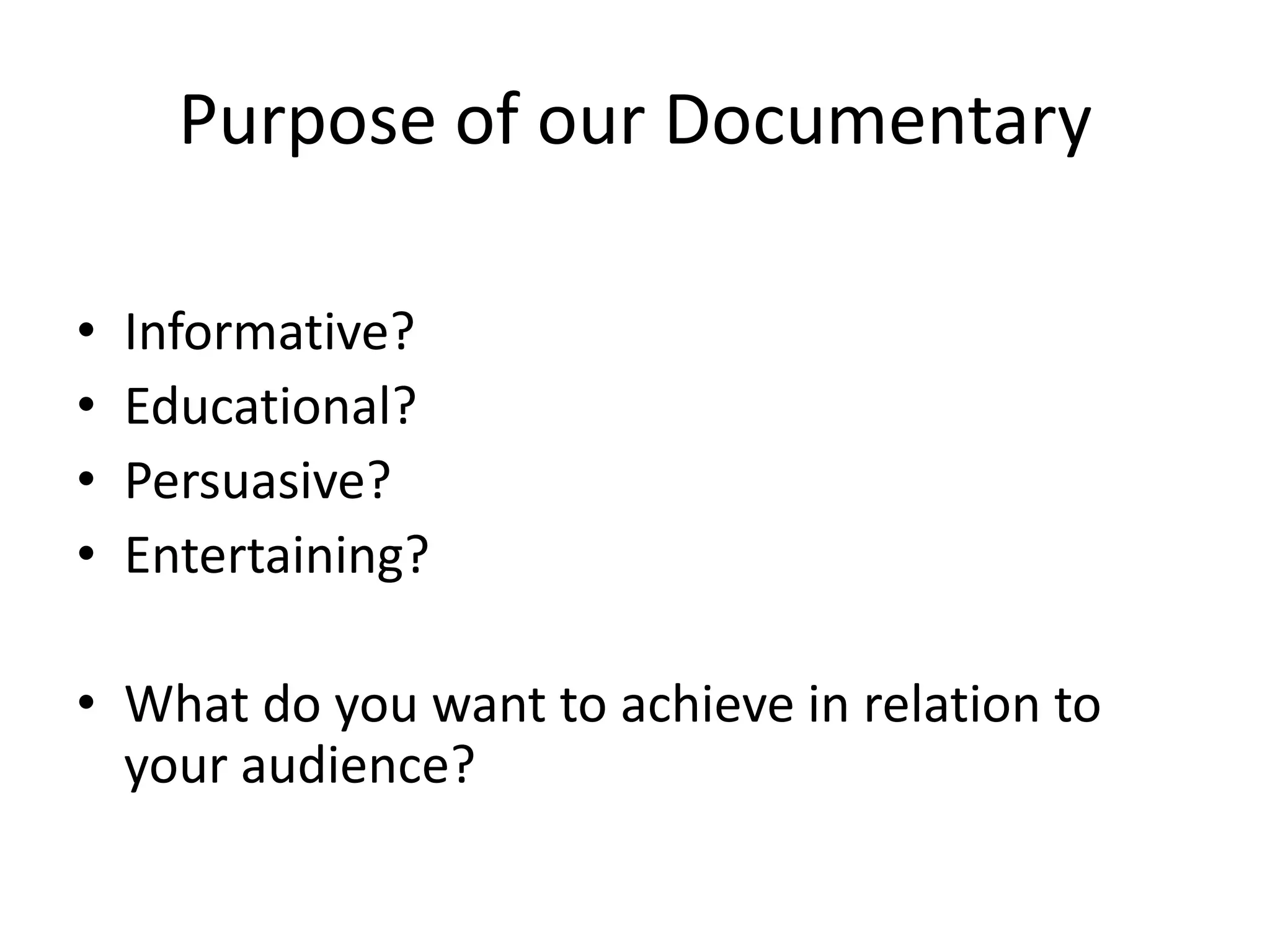 Purpose of our Documentary

• Informative?
• Educational?
• Persuasive?
• Entertaining?

• What do you want to achieve in relation to your audience?